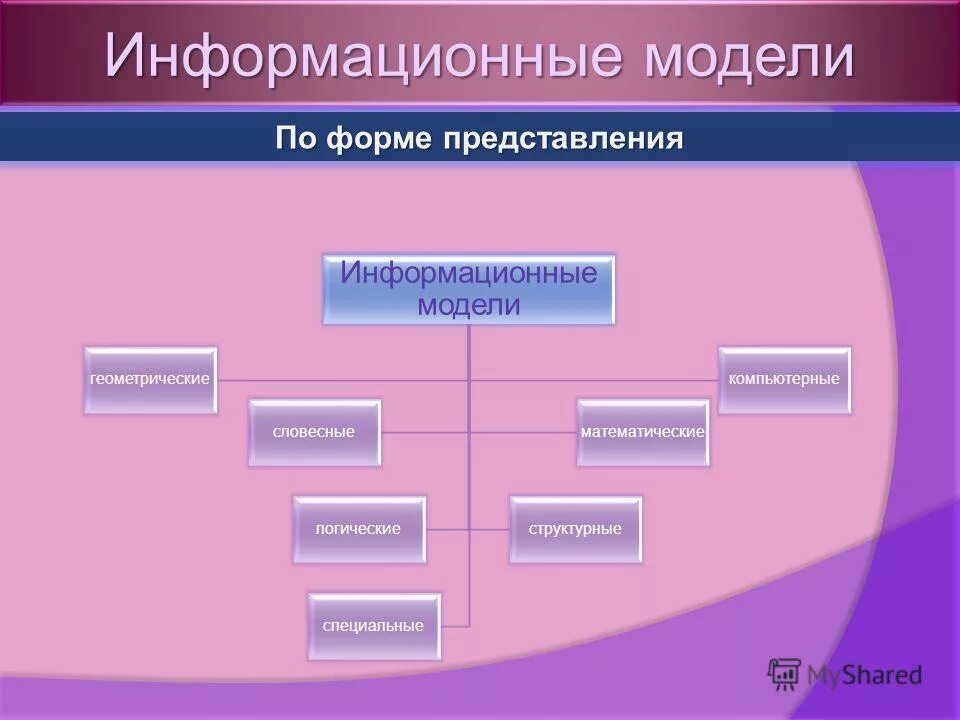 Информационные модели

По форме представления

Информационные модели

геометрические

компьютерные

словесные

математические

логические

структурные

специальные

MyShared